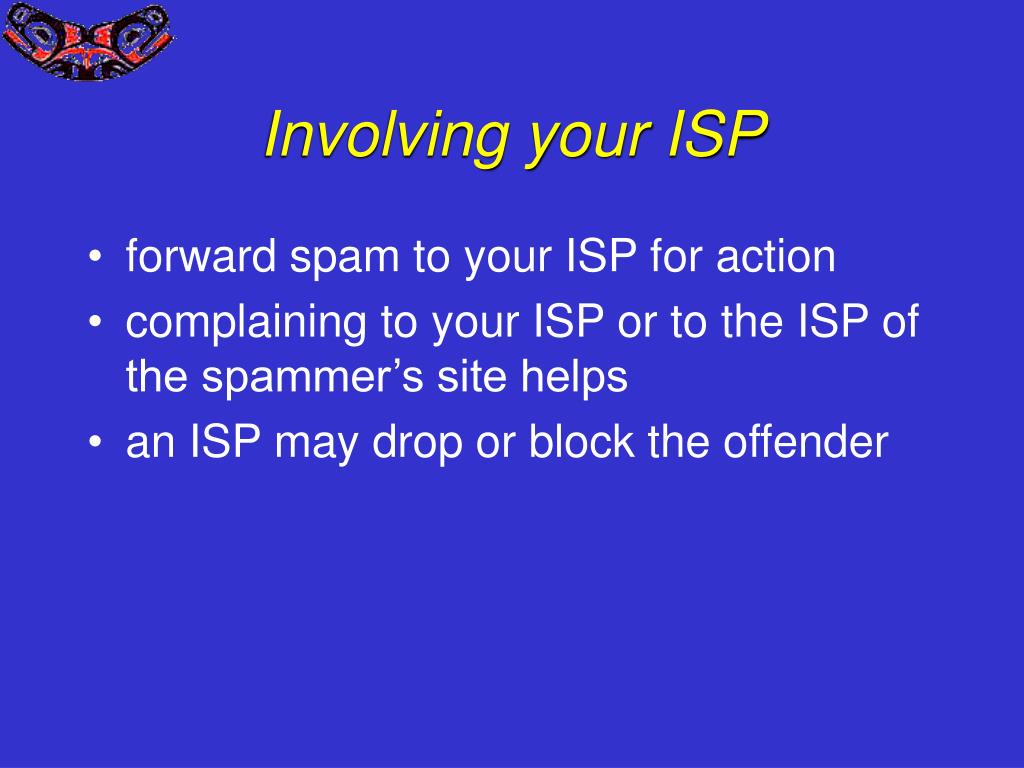 Involving your ISP

• forward spam to your ISP for action
• complaining to your ISP or to the ISP of the spammer’s site helps
• an ISP may drop or block the offender